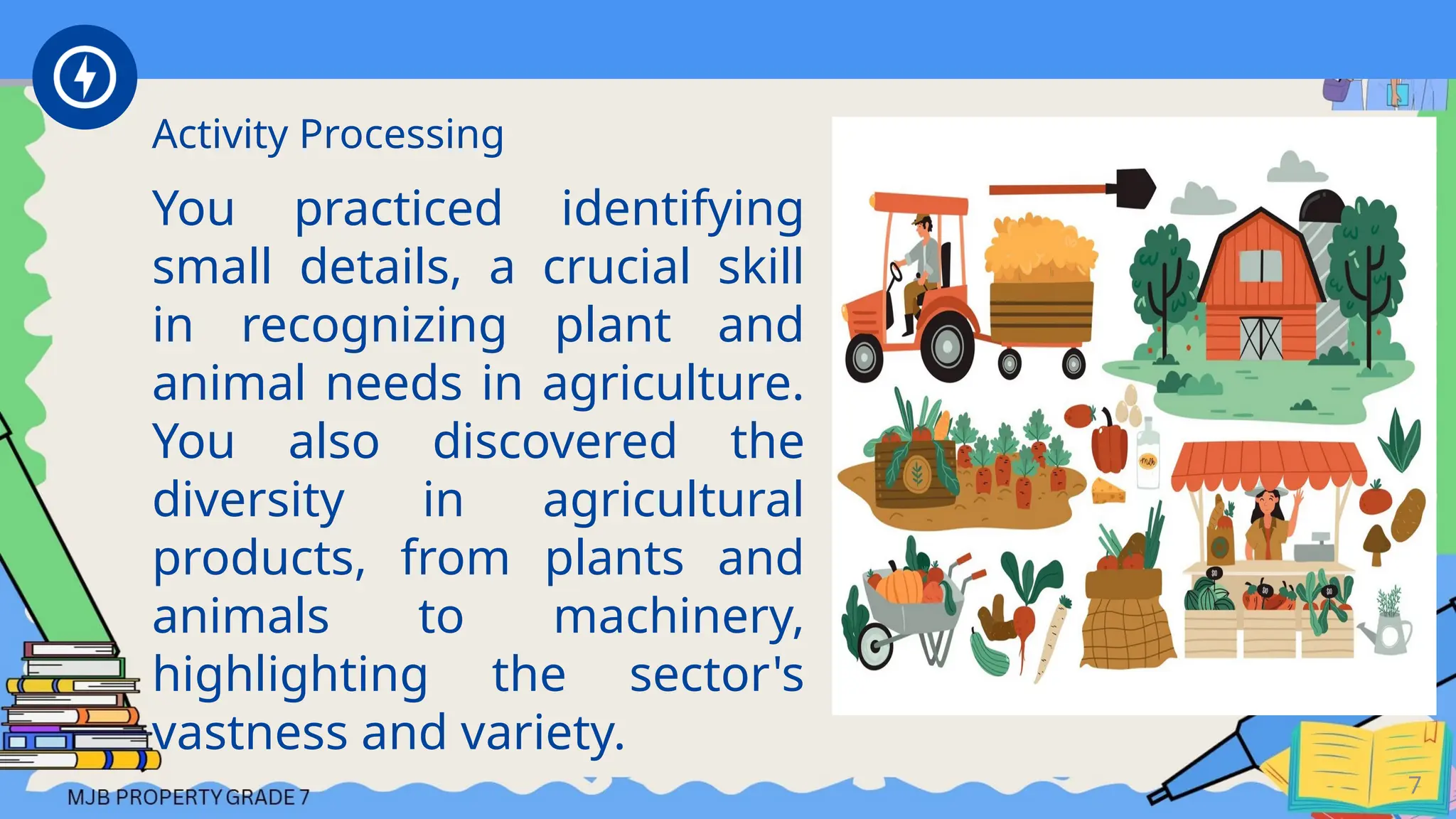 Activity Processing

You practiced identifying small details, a crucial skill in recognizing plant and animal needs in agriculture. You also discovered the diversity in agricultural products, from plants and animals to machinery, highlighting the sector's vastness and variety.

MJB PROPERTY GRADE 7

7